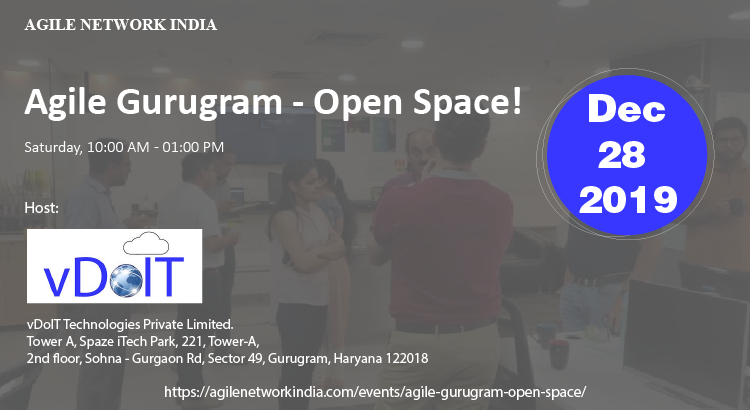 AGILE NETWORK INDIA

Agile Gurugram - Open Space!

Saturday, 10:00 AM - 01:00 PM

Dec 28 2019

Host:

vDoIT

vDoIT Technologies Private Limited.
Tower A, Spaze iTech Park, 221, Tower-A,
2nd floor, Sohna - Gurgaon Rd, Sector 49, Gurugram, Haryana 122018

https://agilenetworkindia.com/events/agile-gurugram-open-space/